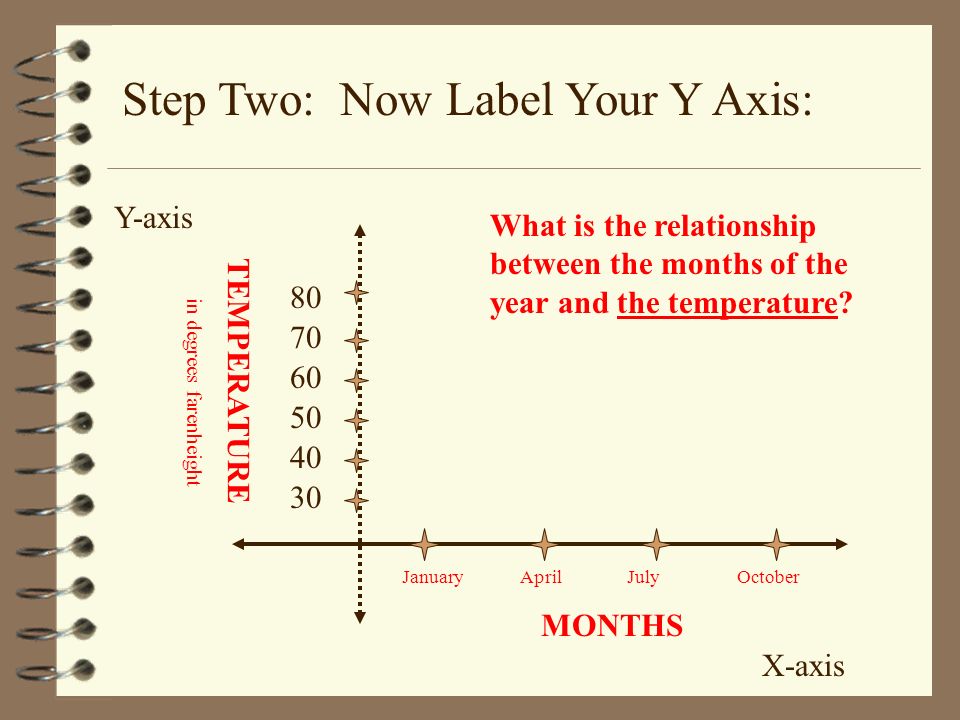 Step Two: Now Label Your Y Axis:

Y-axis

What is the relationship between the months of the year and the temperature?

TEMPERATURE
in degrees farenheight

80
70
60
50
40
30

January
April
July
October

MONTHS

X-axis